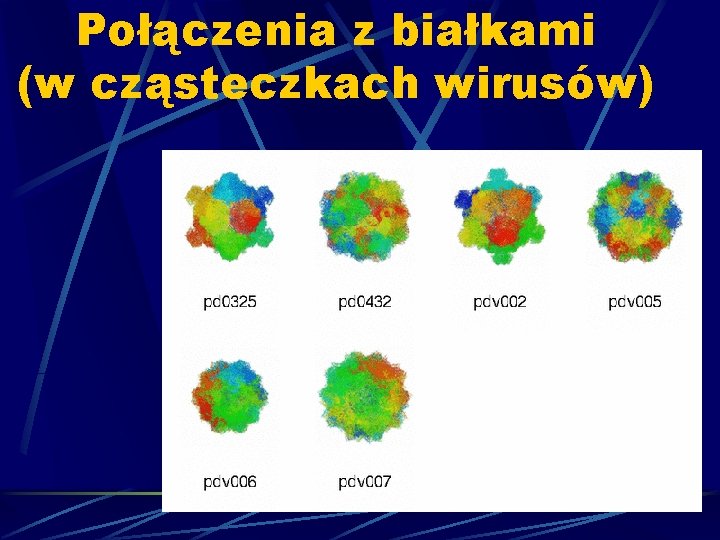 Połączenia z białkami (w cząsteczkach wirusów)

pd0325

pd0432

pdv002

pdv005

pdv006

pdv007